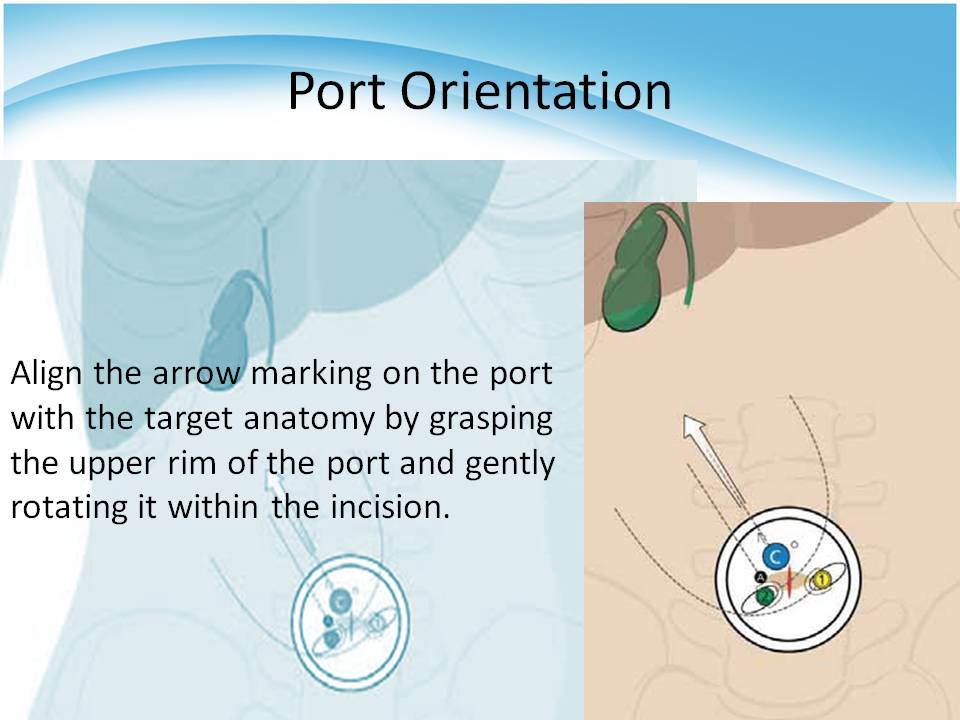 Port Orientation

Align the arrow marking on the port with the target anatomy by grasping the upper rim of the port and gently rotating it within the incision.

C
A
2
1